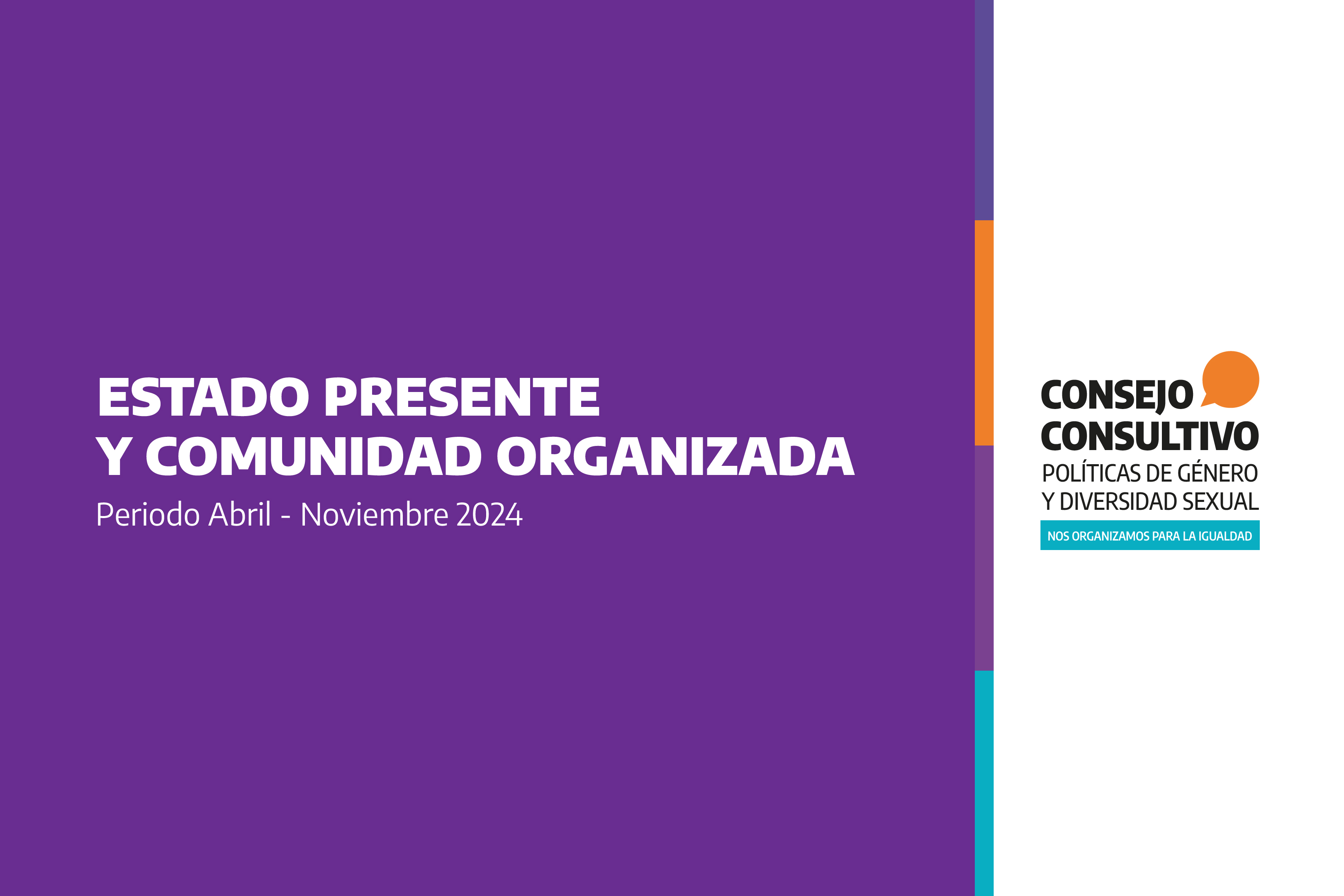 ESTADO PRESENTE
Y COMUNIDAD ORGANIZADA
Periodo Abril - Noviembre 2024

CONSEJO
CONSULTIVO
POLÍTICAS DE GÉNERO
Y DIVERSIDAD SEXUAL
NOS ORGANIZAMOS PARA LA IGUALDAD